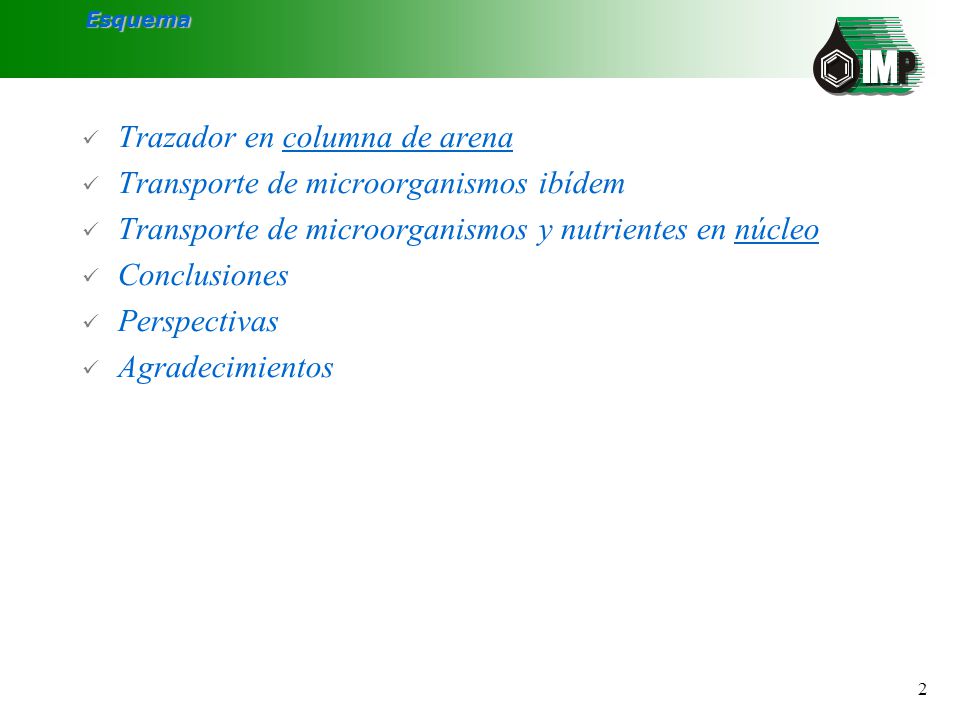 Esquema

IMP

✓ Trazador en columna de arena
✓ Transporte de microorganismos ibídem
✓ Transporte de microorganismos y nutrientes en núcleo
✓ Conclusiones
✓ Perspectivas
✓ Agradecimientos

2